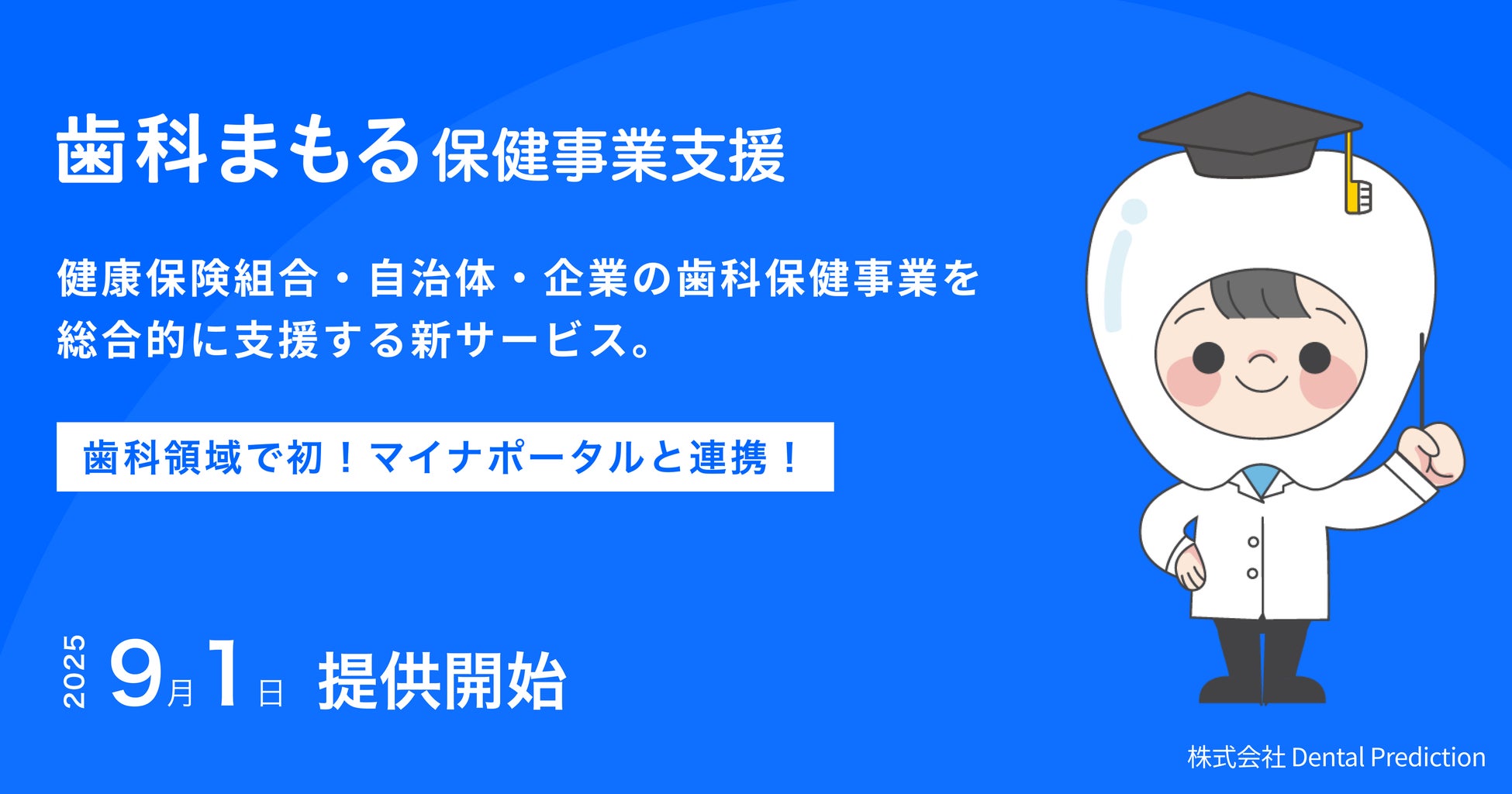 歯科まもる保健事業支援

健康保険組合・自治体・企業の歯科保健事業を総合的に支援する新サービス。

歯科領域で初！マイナポータルと連携！

2025 9月1日 提供開始

株式会社 Dental Prediction